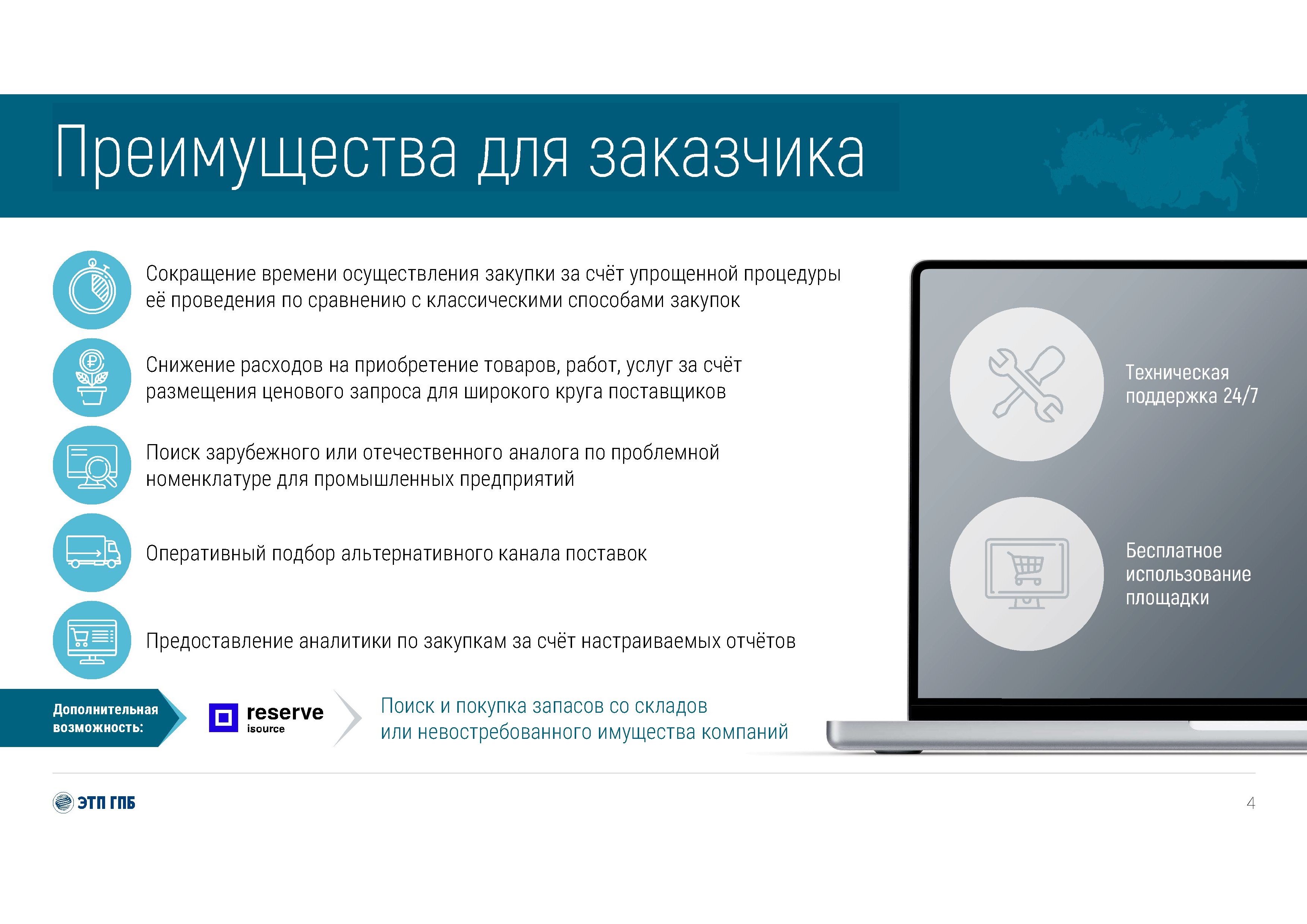 Преимущества для заказчика

Сокращение времени осуществления закупки за счёт упрощенной процедуры её проведения по сравнению с классическими способами закупок

Снижение расходов на приобретение товаров, работ, услуг за счёт размещения ценового запроса для широкого круга поставщиков

Поиск зарубежного или отечественного аналога по проблемной номенклатуре для промышленных предприятий

Оперативный подбор альтернативного канала поставок

Предоставление аналитики по закупкам за счёт настраиваемых отчётов

Техническая поддержка 24/7

Бесплатное использование площадки

Дополнительная возможность:

reserve
isource

Поиск и покупка запасов со складов или невостребованного имущества компаний

ЭТП ГПБ

4